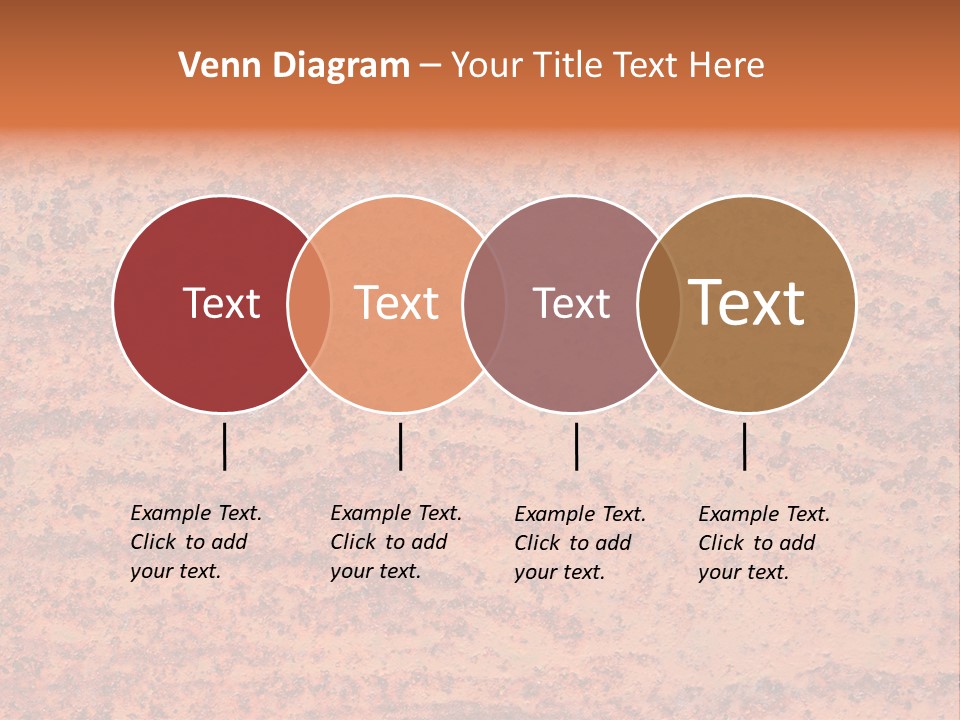 Venn Diagram – Your Title Text Here

Text

Text

Text

Text

Example Text. Click to add your text.

Example Text. Click to add your text.

Example Text. Click to add your text.

Example Text. Click to add your text.